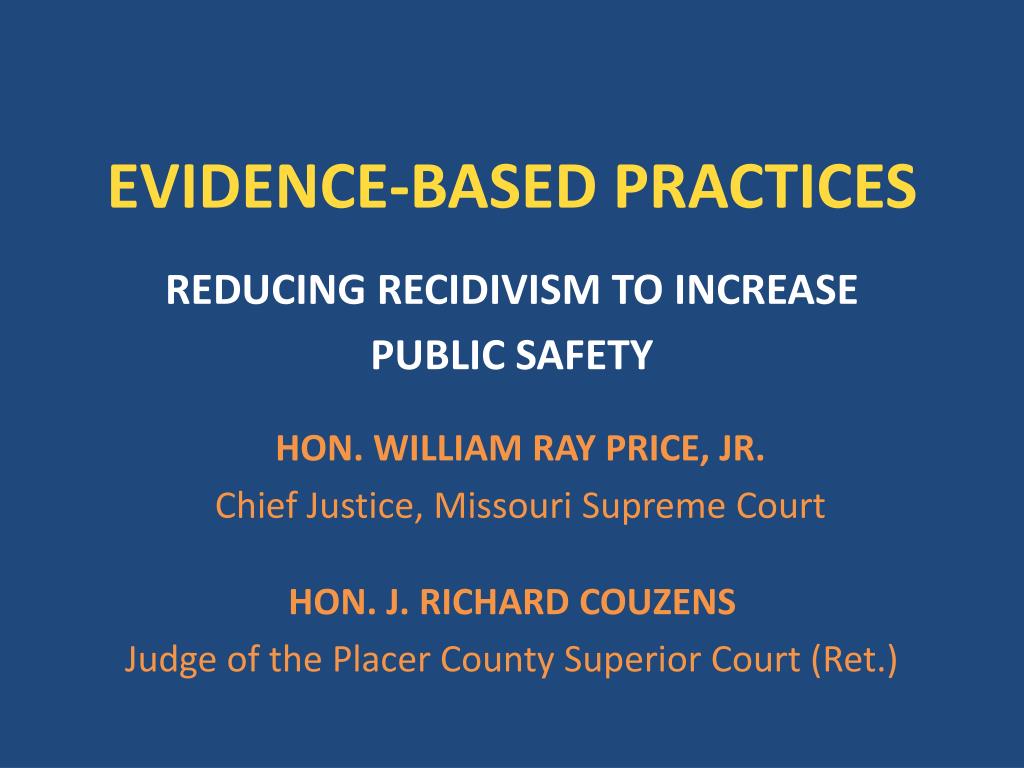 EVIDENCE-BASED PRACTICES

REDUCING RECIDIVISM TO INCREASE PUBLIC SAFETY

HON. WILLIAM RAY PRICE, JR.
Chief Justice, Missouri Supreme Court

HON. J. RICHARD COUZENS
Judge of the Placer County Superior Court (Ret.)